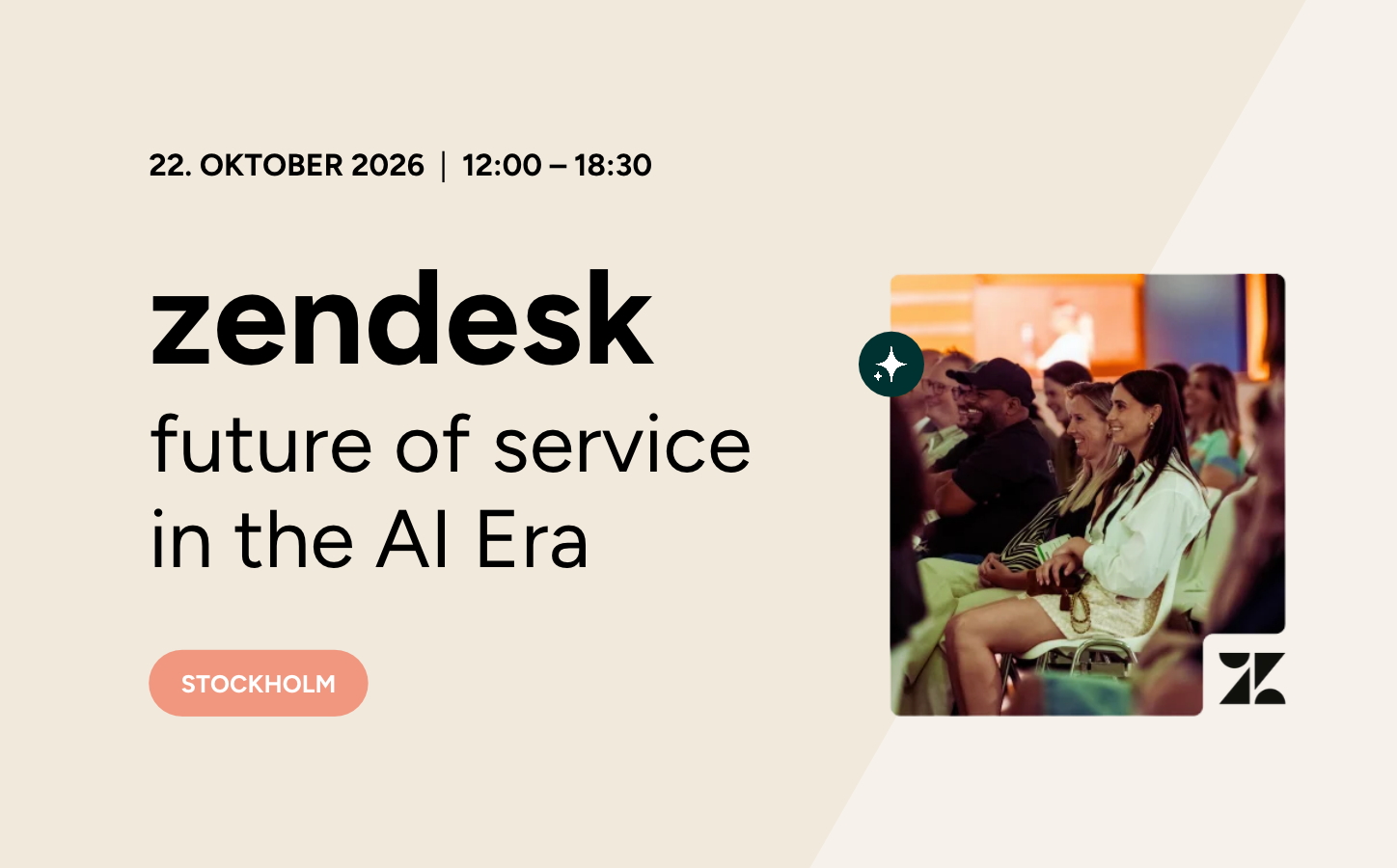 22. OKTOBER 2026 | 12:00 – 18:30

zendesk
future of service in the AI Era

STOCKHOLM